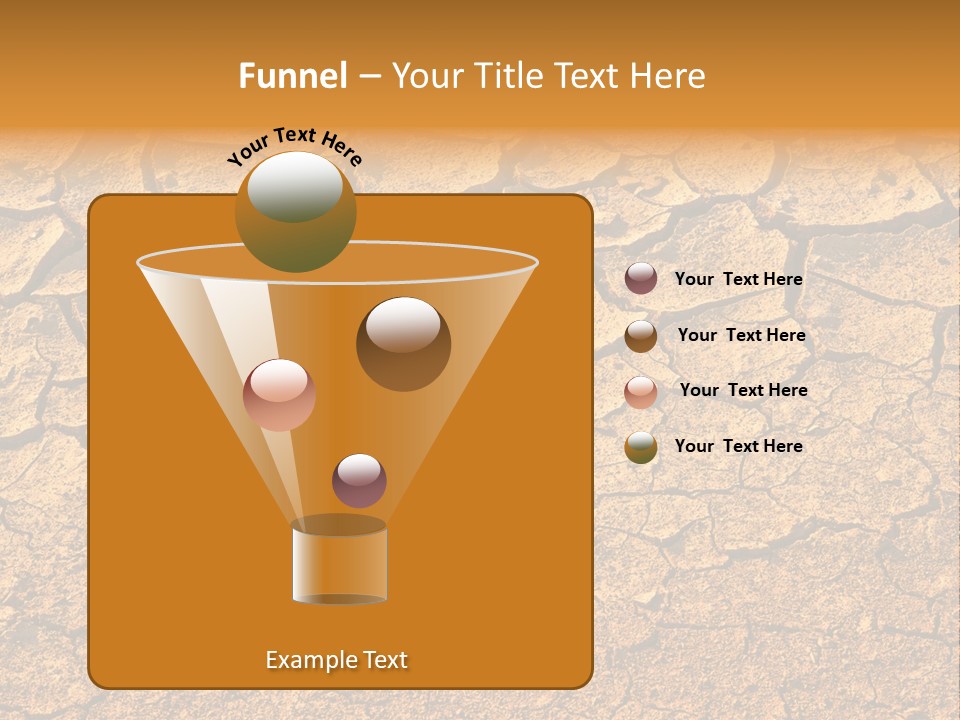 Funnel – Your Title Text Here

Your Text Here

Your Text Here

Your Text Here

Your Text Here

Your Text Here

Example Text